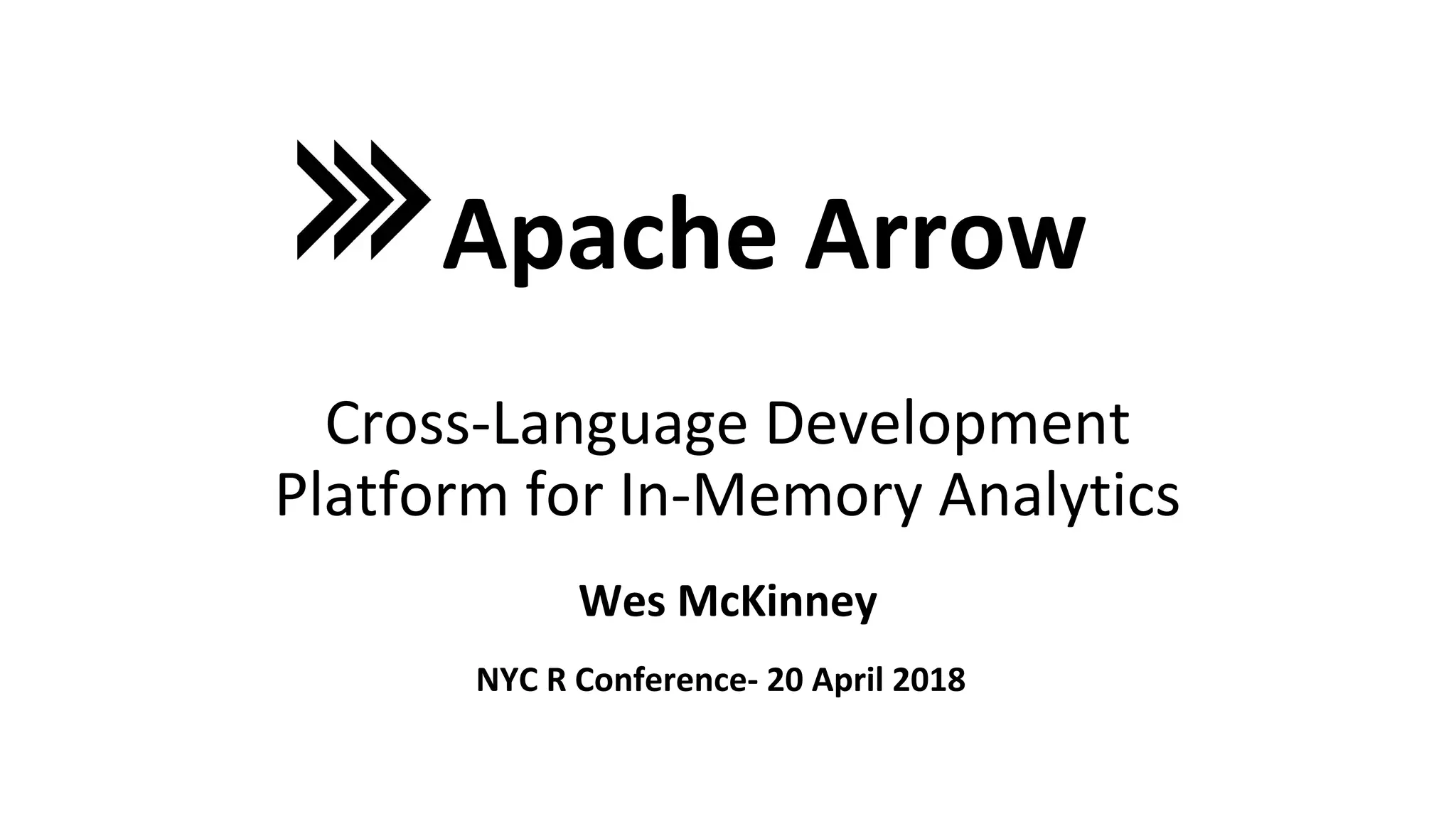 Apache Arrow

Cross-Language Development Platform for In-Memory Analytics

Wes McKinney

NYC R Conference- 20 April 2018